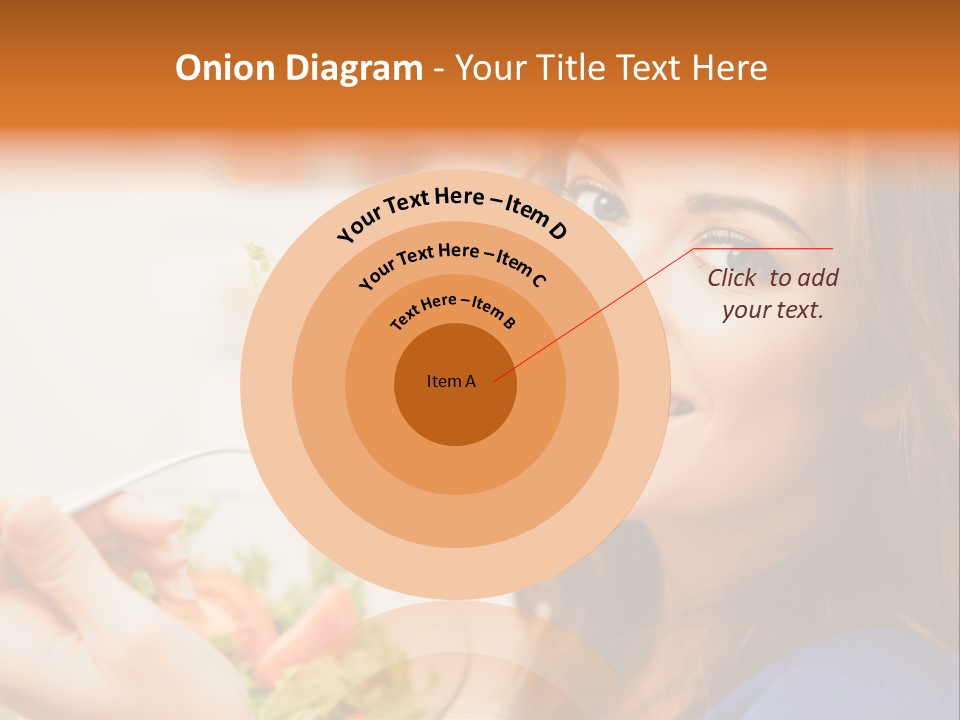 Onion Diagram - Your Title Text Here

Your Text Here – Item D

Your Text Here – Item C

Text Here – Item B

Item A

Click to add your text.